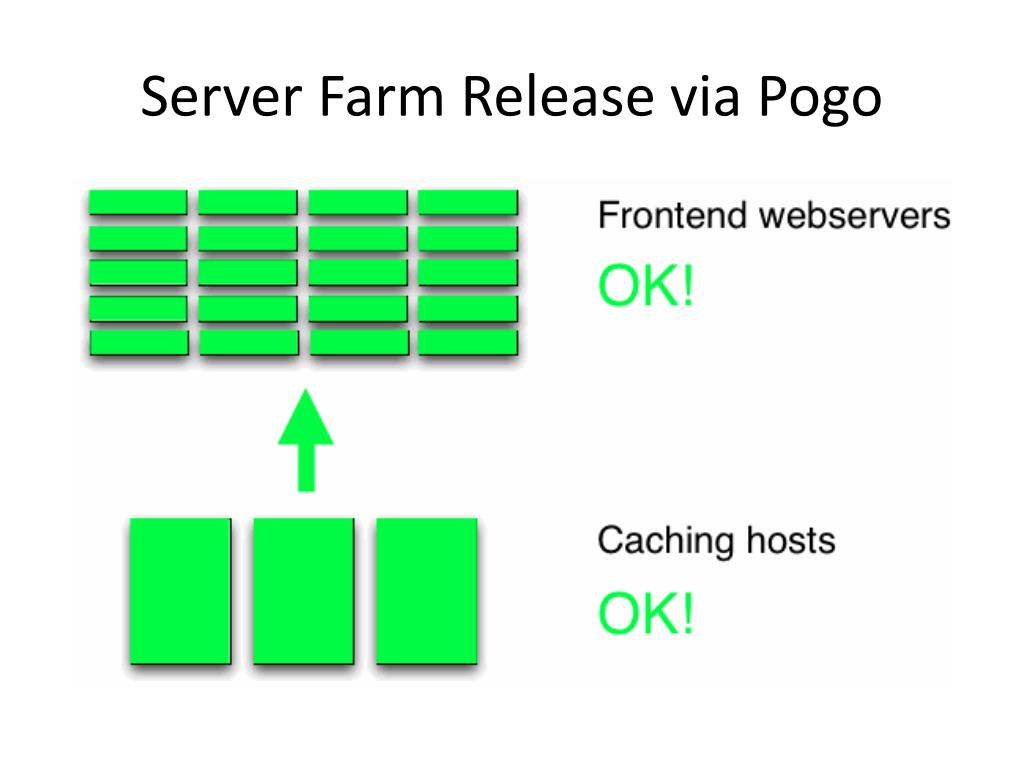 Server Farm Release via Pogo

Frontend webservers

OK!

Caching hosts

OK!